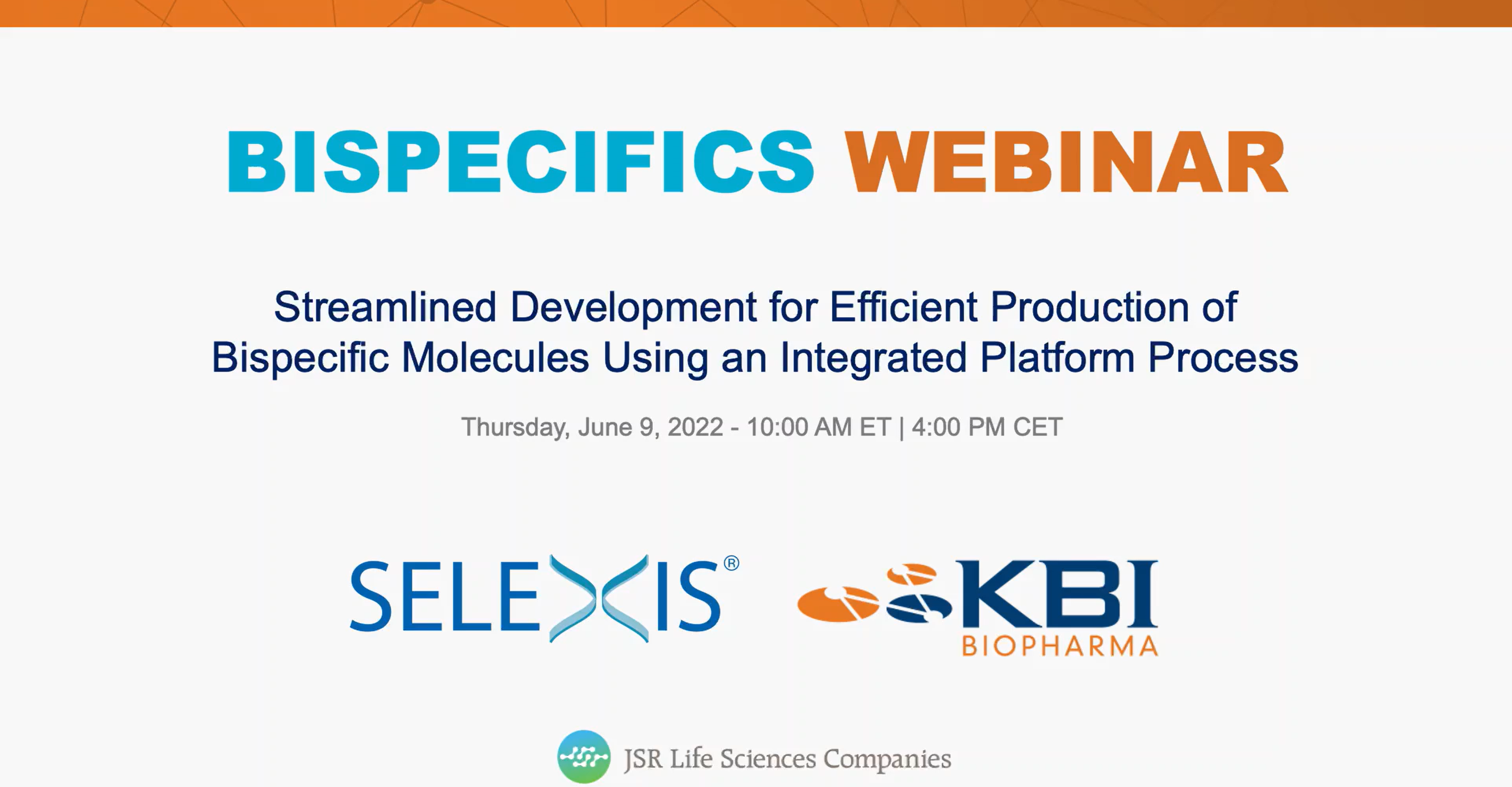 BISPECIFICS WEBINAR

Streamlined Development for Efficient Production of Bispecific Molecules Using an Integrated Platform Process

Thursday, June 9, 2022 - 10:00 AM ET | 4:00 PM CET

SELEXIS®

KBI BIOPHARMA

JSR Life Sciences Companies